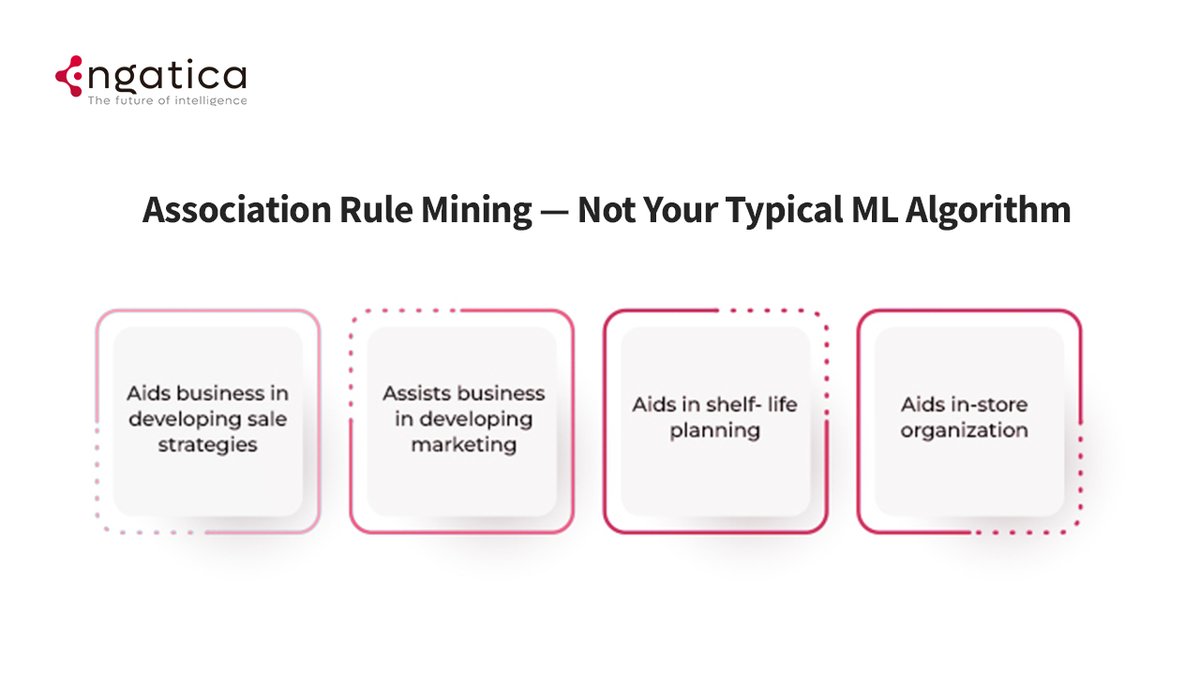 engatica
The future of intelligence

Association Rule Mining — Not Your Typical ML Algorithm

Aids business in developing sale strategies

Assists business in developing marketing

Aids in shelf- life planning

Aids in-store organization